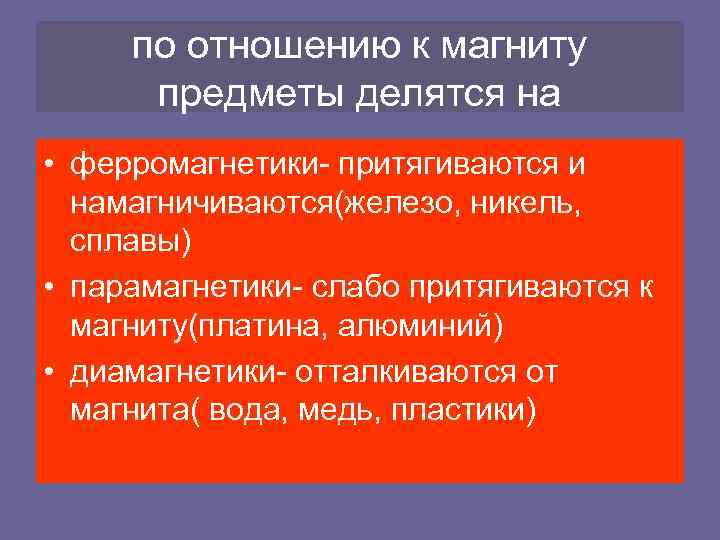 по отношению к магниту предметы делятся на

• ферромагнетики- притягиваются и намагничиваются(железо, никель, сплавы)
• парамагнетики- слабо притягиваются к магниту(платина, алюминий)
• диамагнетики- отталкиваются от магнита( вода, медь, пластики)